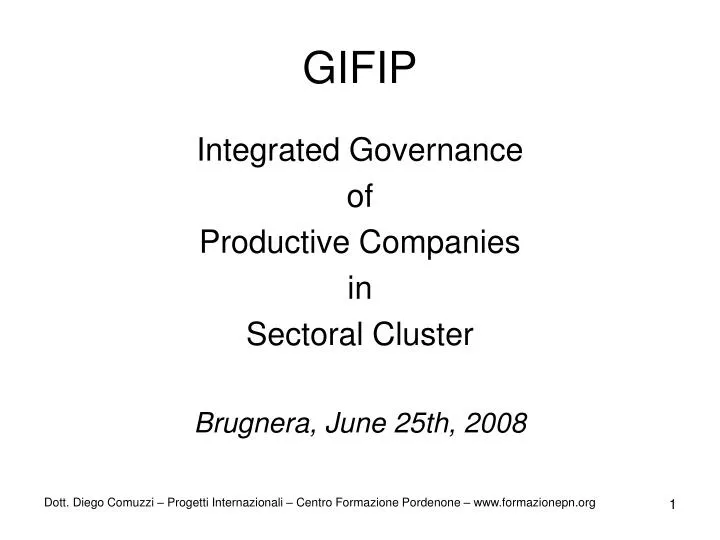 GIFIP

Integrated Governance
of
Productive Companies
in
Sectoral Cluster

Brugnera, June 25th, 2008

Dott. Diego Comuzzi – Progetti Internazionali – Centro Formazione Pordenone – www.formazionepn.org

1